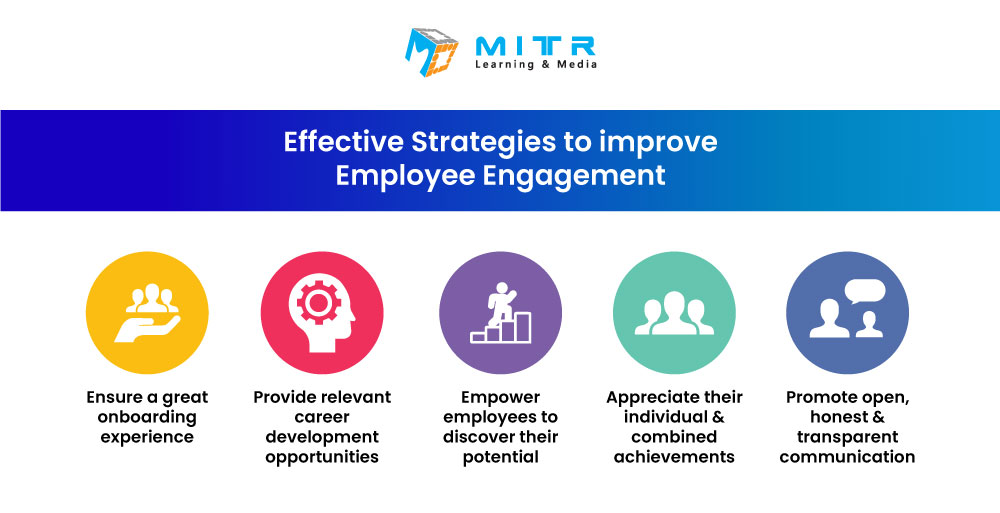 MITR
Learning & Media

Effective Strategies to improve Employee Engagement

Ensure a great onboarding experience

Provide relevant career development opportunities

Empower employees to discover their potential

Appreciate their individual & combined achievements

Promote open, honest & transparent communication